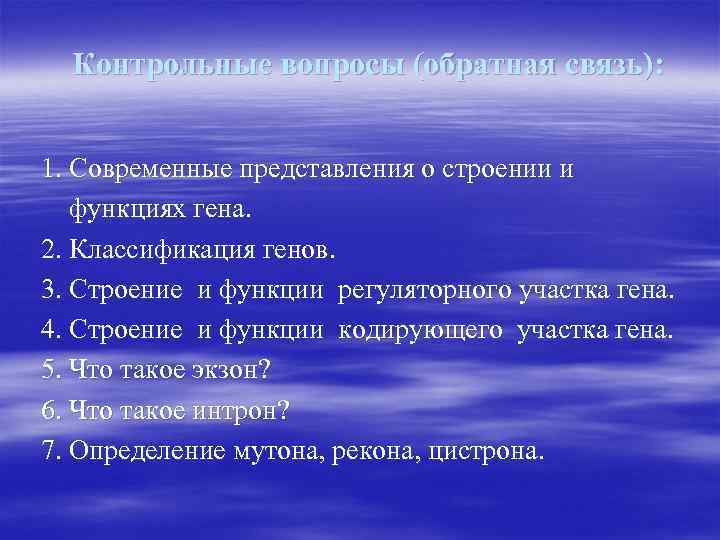 Контрольные вопросы (обратная связь):

1. Современные представления о строении и функциях гена.
2. Классификация генов.
3. Строение и функции регуляторного участка гена.
4. Строение и функции кодирующего участка гена.
5. Что такое экзон?
6. Что такое интрон?
7. Определение мутона, рекона, цистрона.